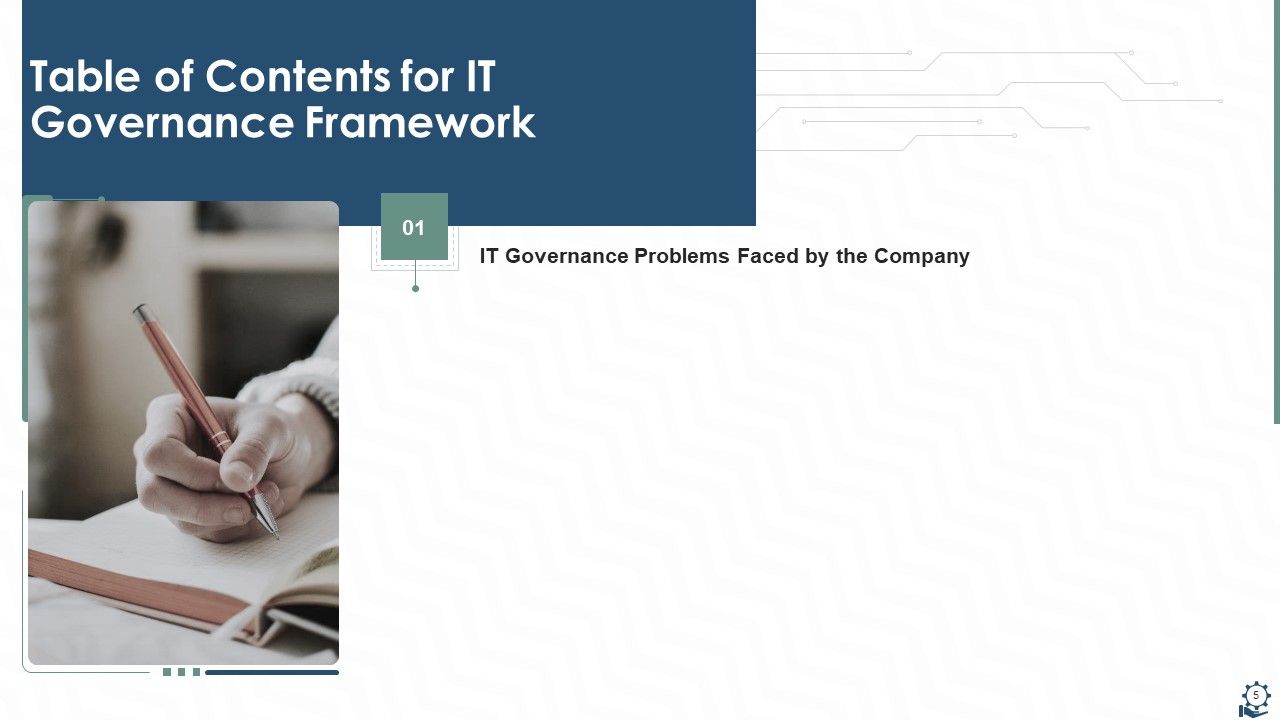 Table of Contents for IT Governance Framework

01

IT Governance Problems Faced by the Company

5